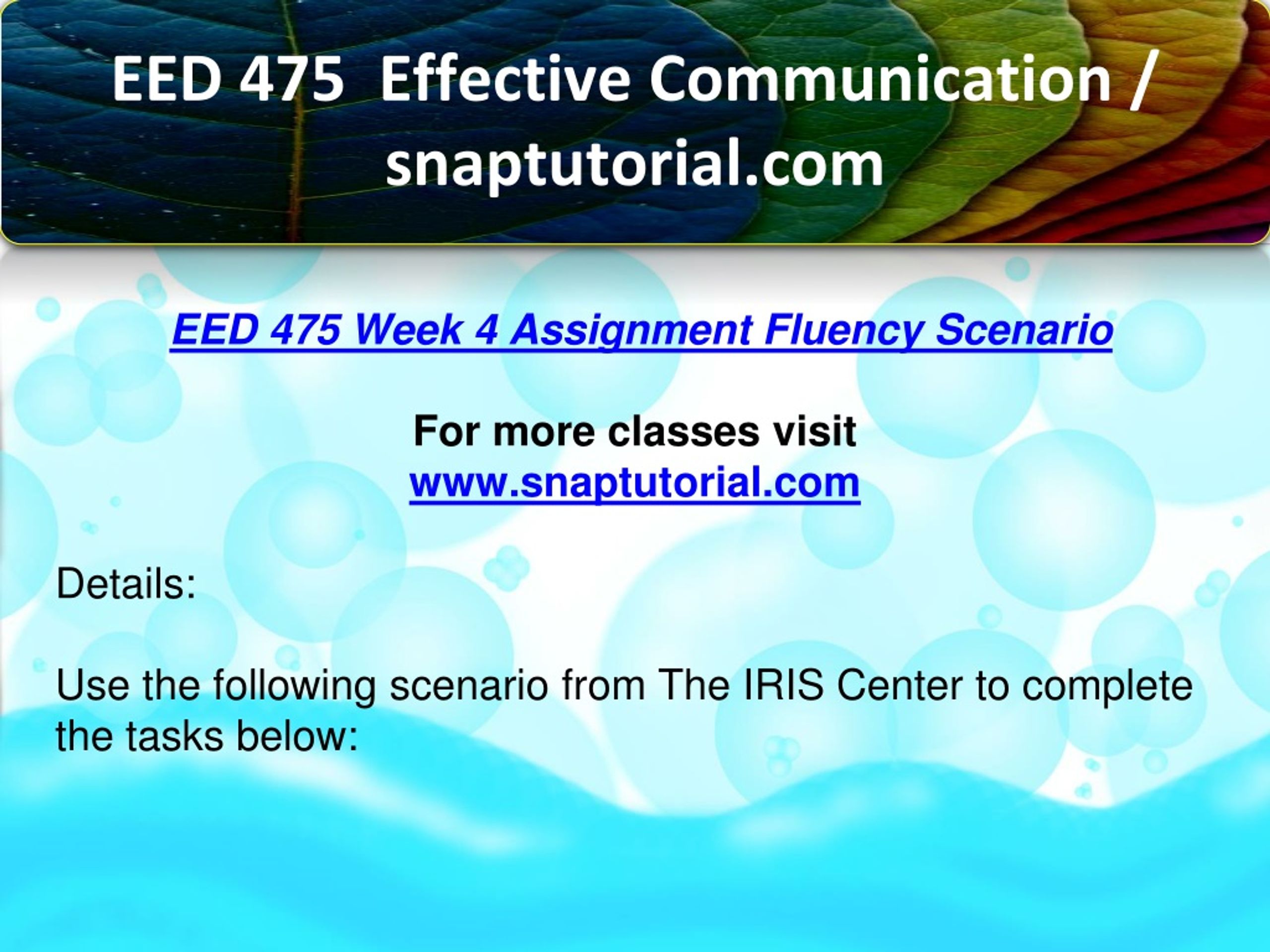 EED 475 Effective Communication / snaptutorial.com

EED 475 Week 4 Assignment Fluency Scenario

For more classes visit
www.snaptutorial.com

Details:

Use the following scenario from The IRIS Center to complete the tasks below: